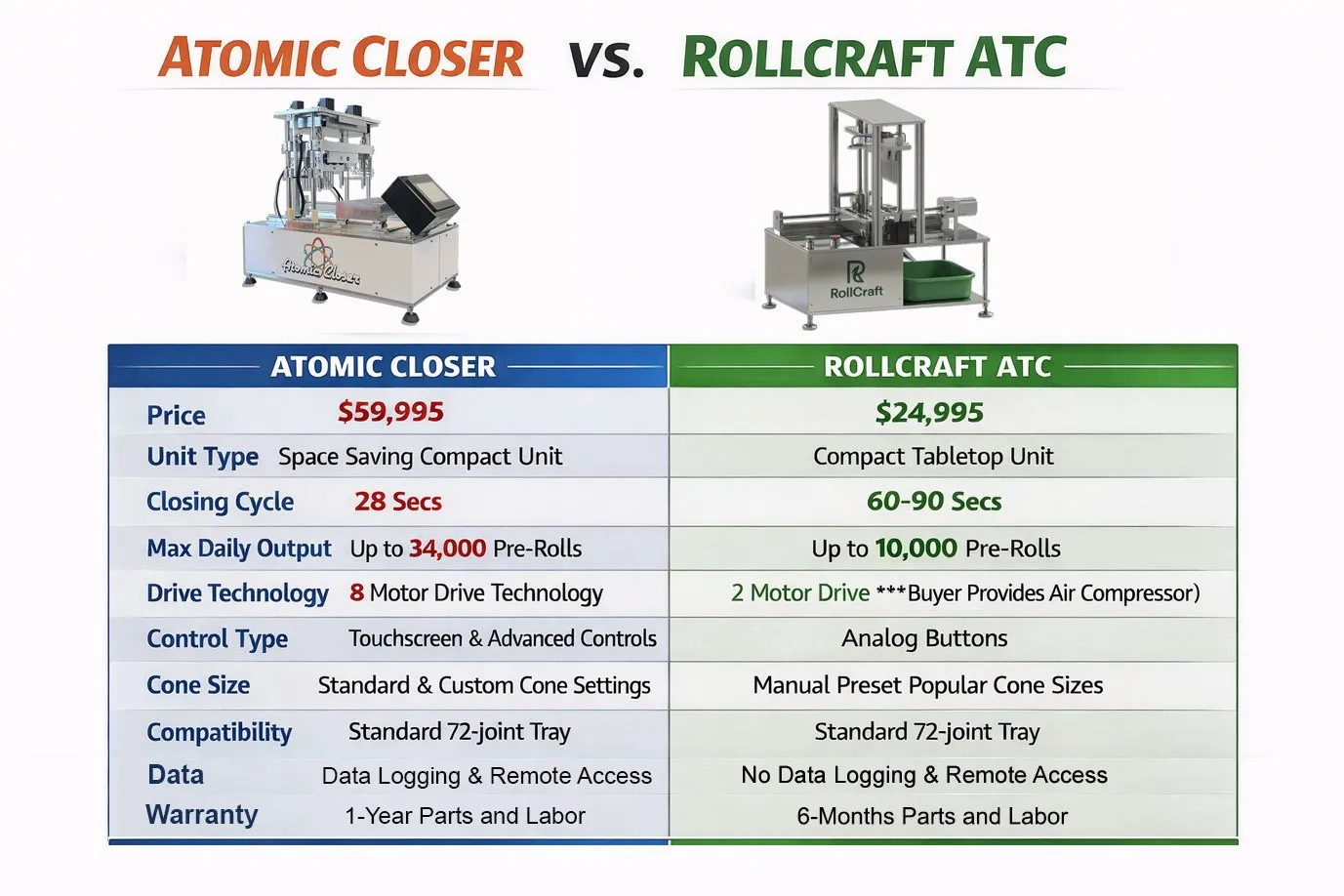 ATOMIC CLOSER vs. ROLLCRAFT ATC

Atomic Closer

RollCraft

| | ATOMIC CLOSER | ROLLCRAFT ATC |
|---|---|---|
| Price | $59,995 | $24,995 |
| Unit Type | Space Saving Compact Unit | Compact Tabletop Unit |
| Closing Cycle | 28 Secs | 60-90 Secs |
| Max Daily Output | Up to 34,000 Pre-Rolls | Up to 10,000 Pre-Rolls |
| Drive Technology | 8 Motor Drive Technology | 2 Motor Drive ***Buyer Provides Air Compressor) |
| Control Type | Touchscreen & Advanced Controls | Analog Buttons |
| Cone Size | Standard & Custom Cone Settings | Manual Preset Popular Cone Sizes |
| Compatibility | Standard 72-joint Tray | Standard 72-joint Tray |
| Data | Data Logging & Remote Access | No Data Logging & Remote Access |
| Warranty | 1-Year Parts and Labor | 6-Months Parts and Labor |